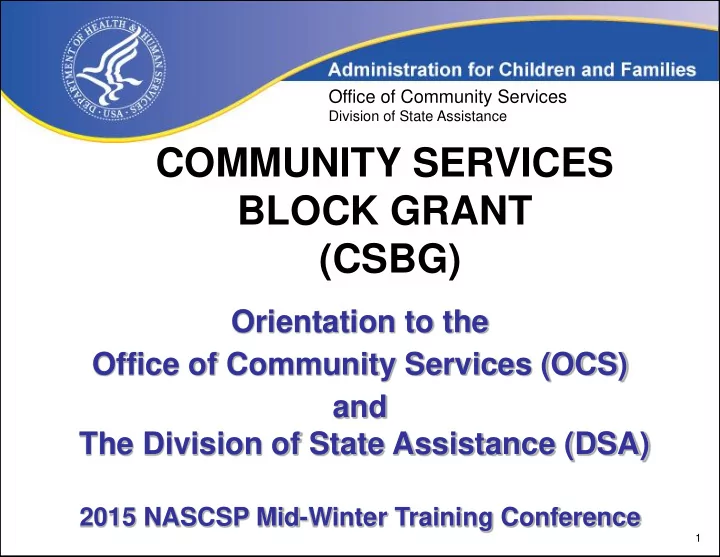 DEPARTMENT OF HEALTH & HUMAN SERVICES · USA ·

Administration for Children and Families

Office of Community Services
Division of State Assistance

COMMUNITY SERVICES BLOCK GRANT (CSBG)

Orientation to the Office of Community Services (OCS) and The Division of State Assistance (DSA)

2015 NASCSP Mid-Winter Training Conference

1